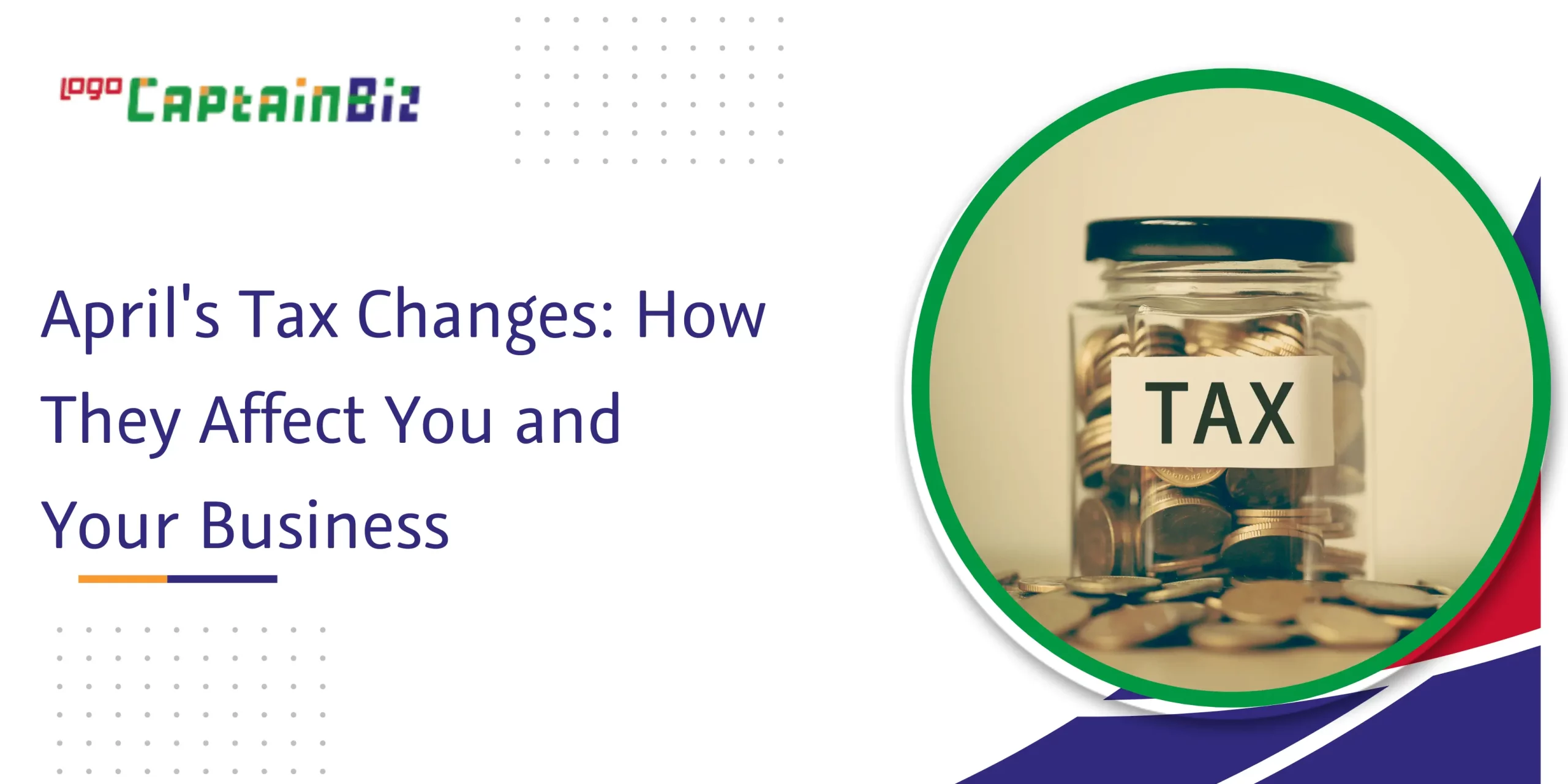 logo CaptainBiz

April's Tax Changes: How They Affect You and Your Business

TAX